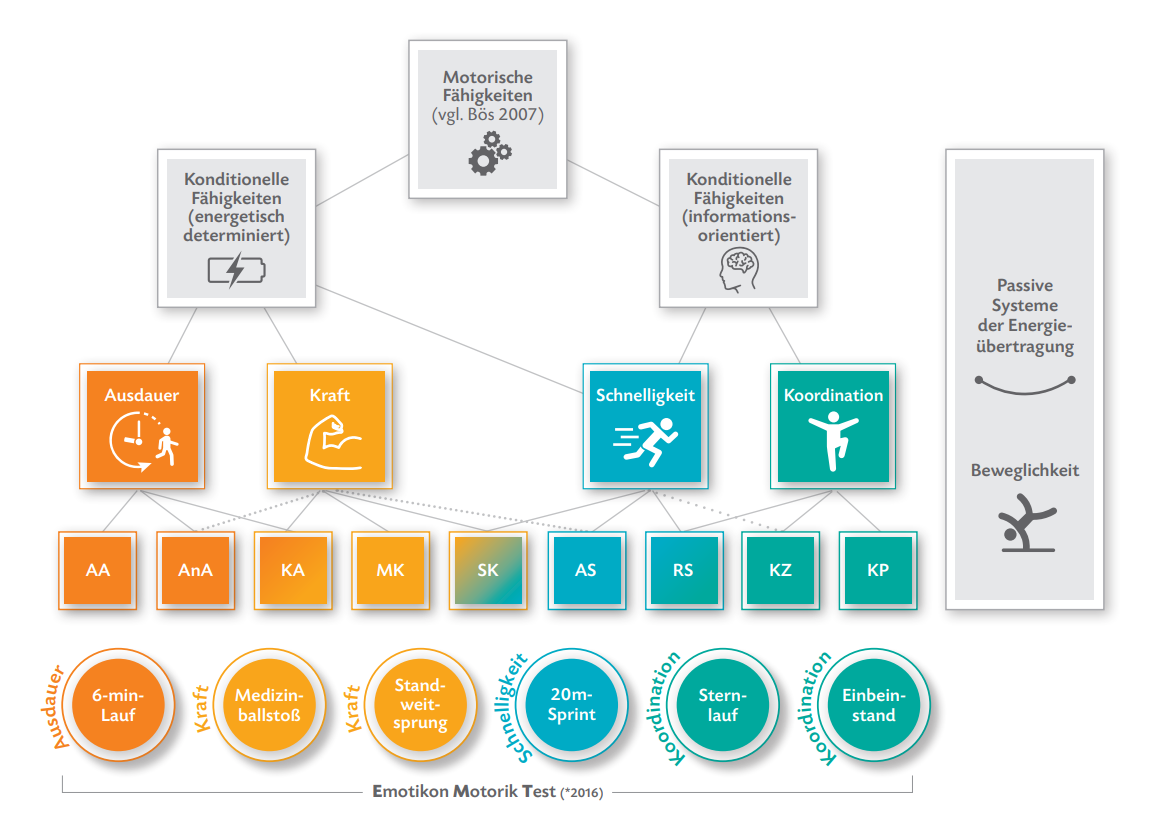 Motorische Fähigkeiten (vgl. Bös 2007)

Konditionelle Fähigkeiten (energetisch determiniert)

Konditionelle Fähigkeiten (informationsorientiert)

Passive Systeme der Energieübertragung

Beweglichkeit

Ausdauer

Kraft

Schnelligkeit

Koordination

AA

AnA

KA

MK

SK

AS

RS

KZ

KP

Ausdauer
6-min-Lauf

Kraft
Medizinballstoß

Kraft
Standweitsprung

Schnelligkeit
20m-Sprint

Koordination
Sternlauf

Koordination
Einbeinstand

Emotikon Motorik Test (*2016)